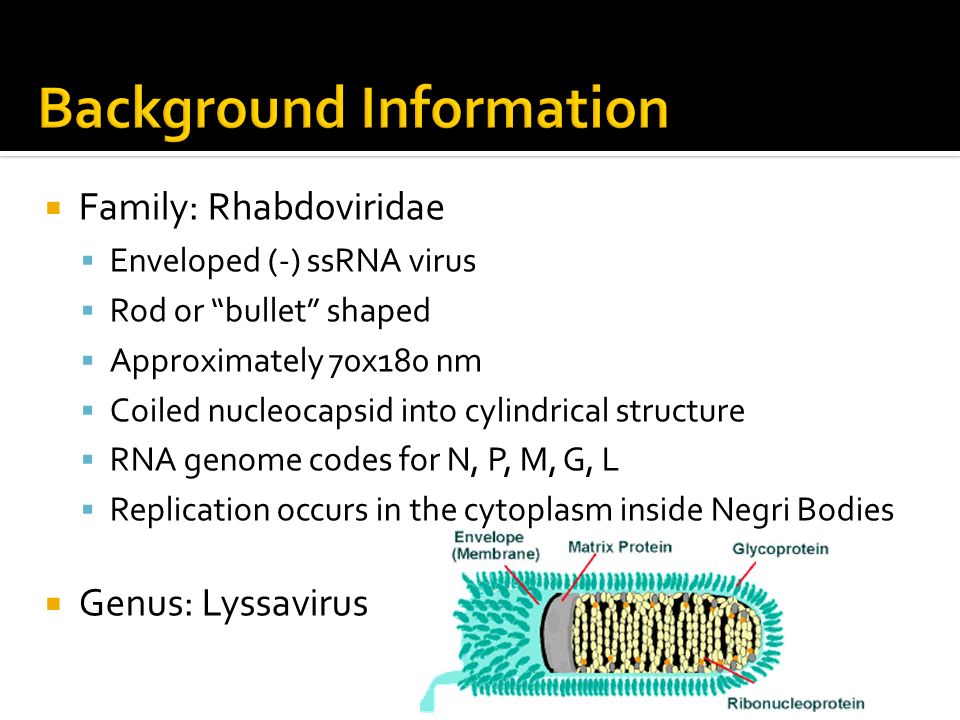 Background Information

Family: Rhabdoviridae

Enveloped (-) ssRNA virus

Rod or “bullet” shaped

Approximately 70x180 nm

Coiled nucleocapsid into cylindrical structure

RNA genome codes for N, P, M, G, L

Replication occurs in the cytoplasm inside Negri Bodies

Genus: Lyssavirus

Envelope (Membrane)

Matrix Protein

Glycoprotein

Ribonucleoprotein